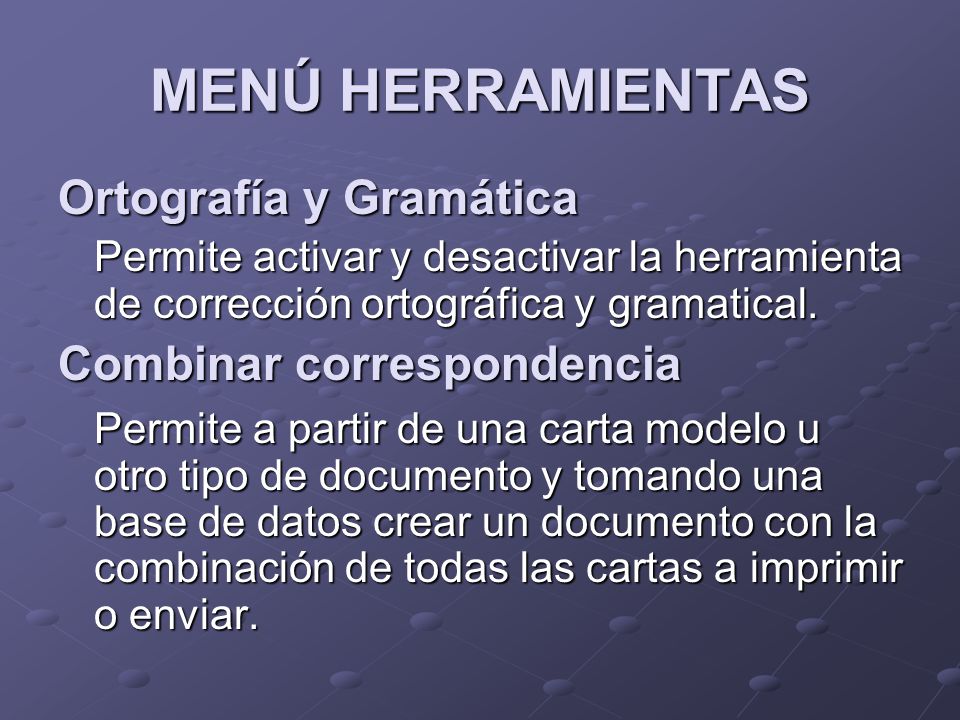 MENÚ HERRAMIENTAS

Ortografía y Gramática

Permite activar y desactivar la herramienta de corrección ortográfica y gramatical.

Combinar correspondencia

Permite a partir de una carta modelo u otro tipo de documento y tomando una base de datos crear un documento con la combinación de todas las cartas a imprimir o enviar.